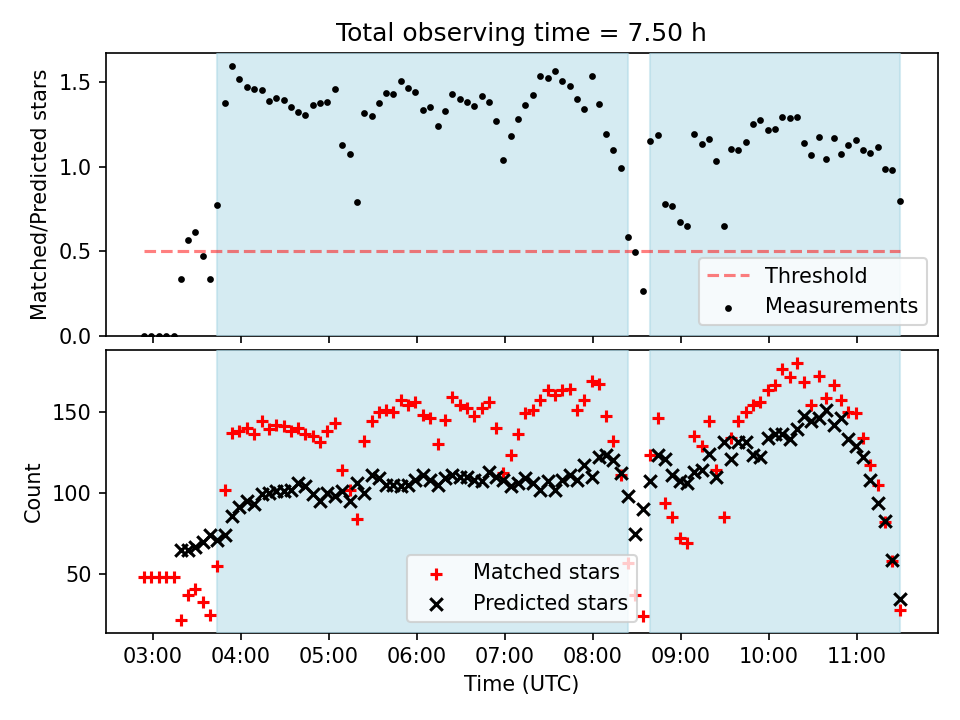 Total observing time = 7.50 h

Matched/Predicted stars

1.5
1.0
0.5
0.0

Threshold
Measurements

Count

150
100
50

Matched stars
Predicted stars

03:00
04:00
05:00
06:00
07:00
08:00
09:00
10:00
11:00

Time (UTC)